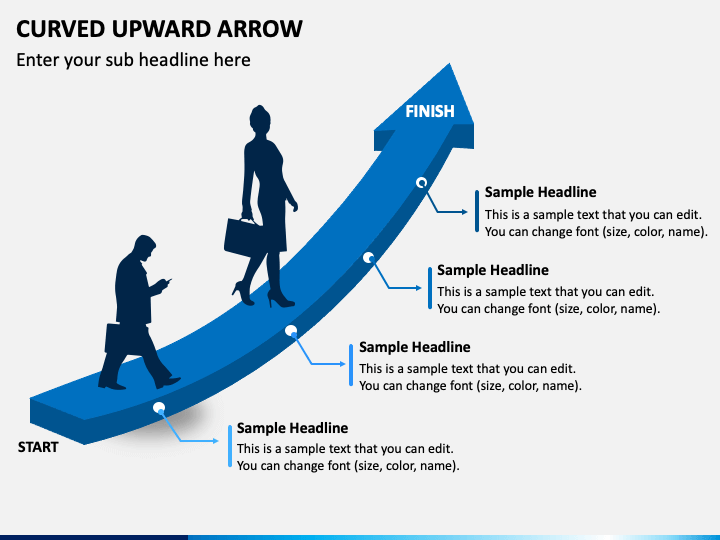 CURVED UPWARD ARROW

Enter your sub headline here

FINISH

Sample Headline
This is a sample text that you can edit. You can change font (size, color, name).

Sample Headline
This is a sample text that you can edit. You can change font (size, color, name).

Sample Headline
This is a sample text that you can edit. You can change font (size, color, name).

START

Sample Headline
This is a sample text that you can edit. You can change font (size, color, name).